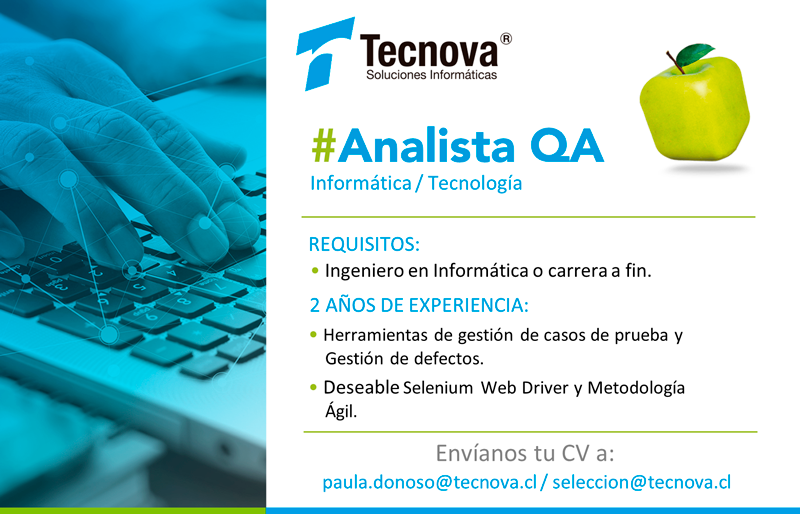 Tecnova®
Soluciones Informáticas

#Analista QA
Informática / Tecnología

REQUISITOS:
• Ingeniero en Informática o carrera a fin.

2 AÑOS DE EXPERIENCIA:
• Herramientas de gestión de casos de prueba y Gestión de defectos.
• Deseable Selenium Web Driver y Metodología Ágil.

Envíanos tu CV a:
paula.donoso@tecnova.cl / seleccion@tecnova.cl